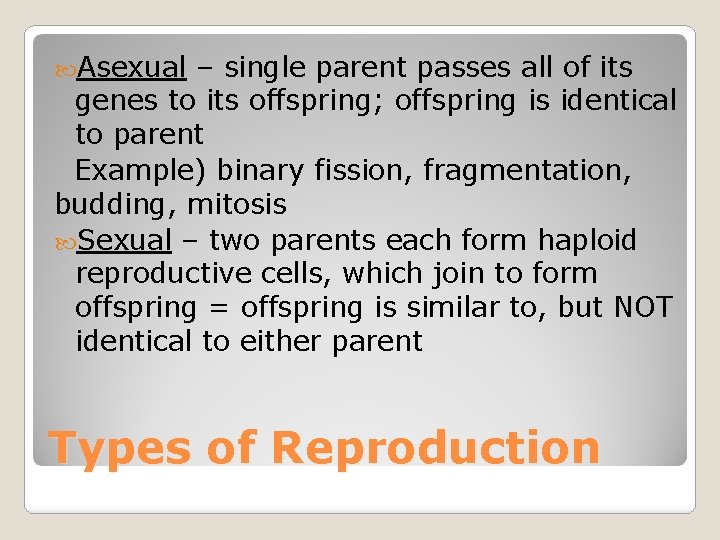 Asexual – single parent passes all of its genes to its offspring; offspring is identical to parent

Example) binary fission, fragmentation, budding, mitosis

Sexual – two parents each form haploid reproductive cells, which join to form offspring = offspring is similar to, but NOT identical to either parent

Types of Reproduction